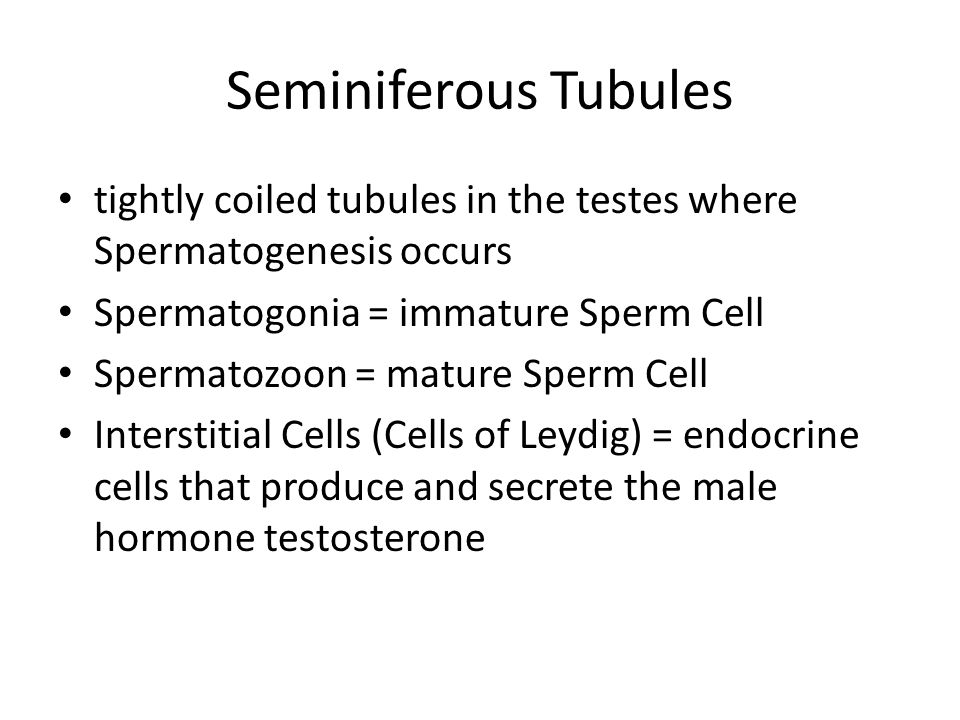 Seminiferous Tubules

• tightly coiled tubules in the testes where Spermatogenesis occurs
• Spermatogonia = immature Sperm Cell
• Spermatozoon = mature Sperm Cell
• Interstitial Cells (Cells of Leydig) = endocrine cells that produce and secrete the male hormone testosterone